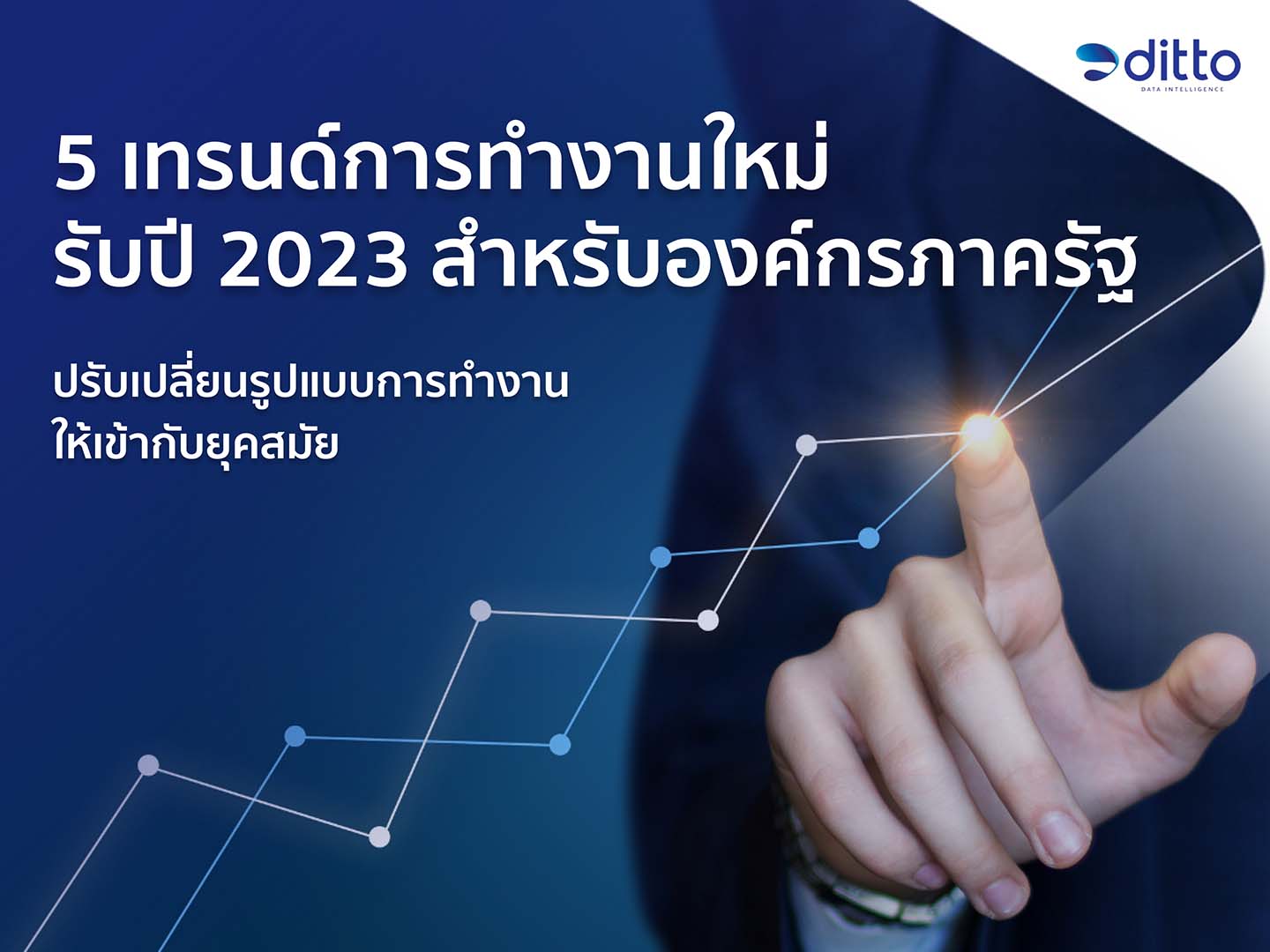 ditto
DATA INTELLIGENCE

5 เทรนด์การทำงานใหม่ รับปี 2023 สำหรับองค์กรภาครัฐ

ปรับเปลี่ยนรูปแบบการทำงาน ให้เข้ากับยุคสมัย